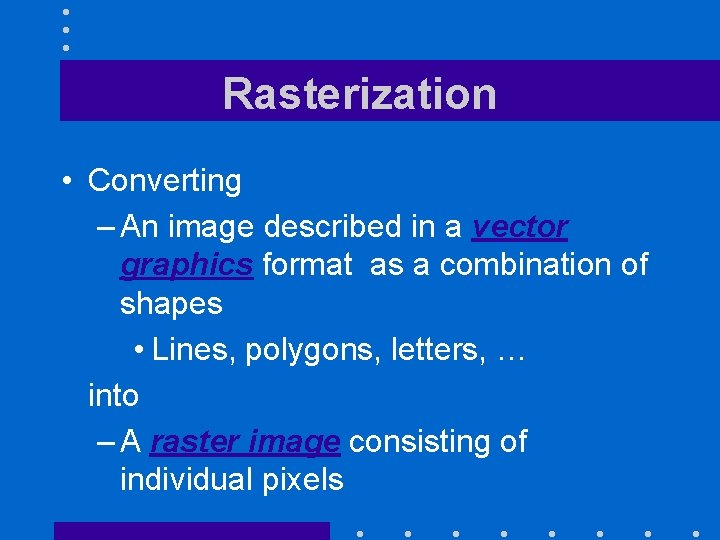 Rasterization

• Converting
– An image described in a vector graphics format as a combination of shapes
• Lines, polygons, letters, …
into
– A raster image consisting of individual pixels